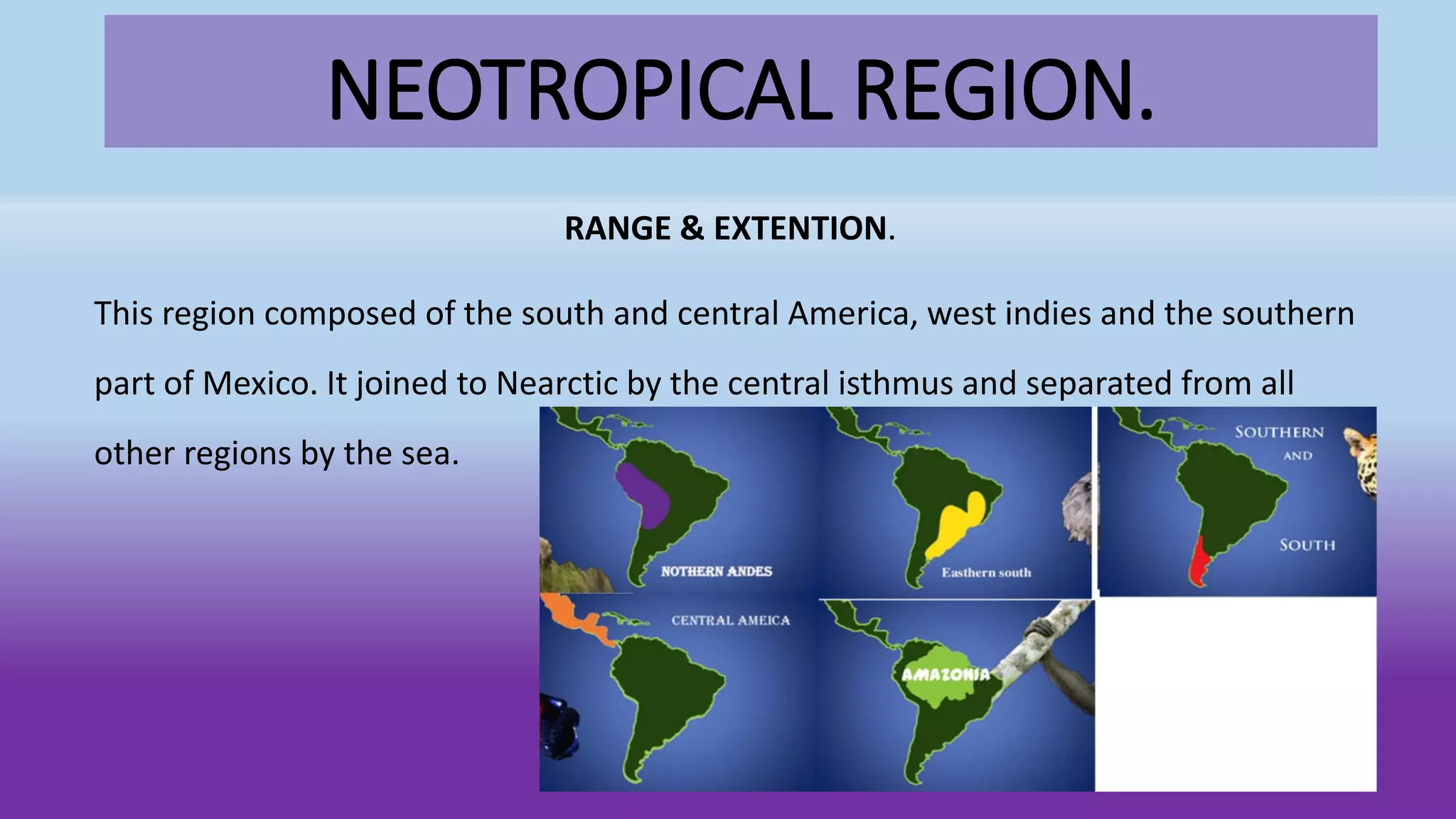 NEOTROPICAL REGION.

RANGE & EXTENTION.

This region composed of the south and central America, west indies and the southern part of Mexico. It joined to Nearctic by the central isthmus and separated from all other regions by the sea.

NOTHERN ANDES

Easthern south

SOUTHERN AND SOUTH

CENTRAL AMEICA

AMAZONIA